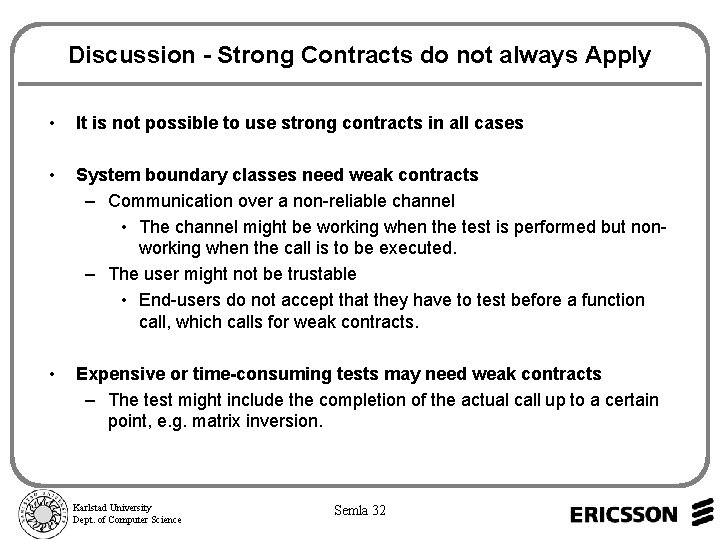 Discussion - Strong Contracts do not always Apply

• It is not possible to use strong contracts in all cases

• System boundary classes need weak contracts
– Communication over a non-reliable channel
• The channel might be working when the test is performed but non-working when the call is to be executed.
– The user might not be trustable
• End-users do not accept that they have to test before a function call, which calls for weak contracts.

• Expensive or time-consuming tests may need weak contracts
– The test might include the completion of the actual call up to a certain point, e.g. matrix inversion.

Karlstad University
Dept. of Computer Science

Semla 32

ERICSSON